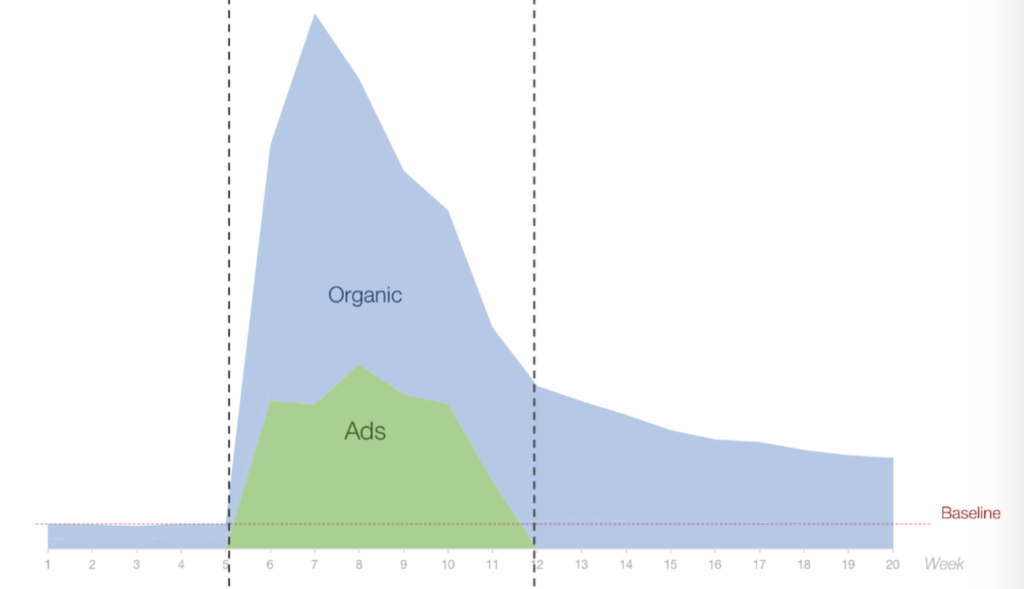 Organic

Ads

Baseline

1 2 3 4 5 6 7 8 9 10 11 12 13 14 15 16 17 18 19 20 Week